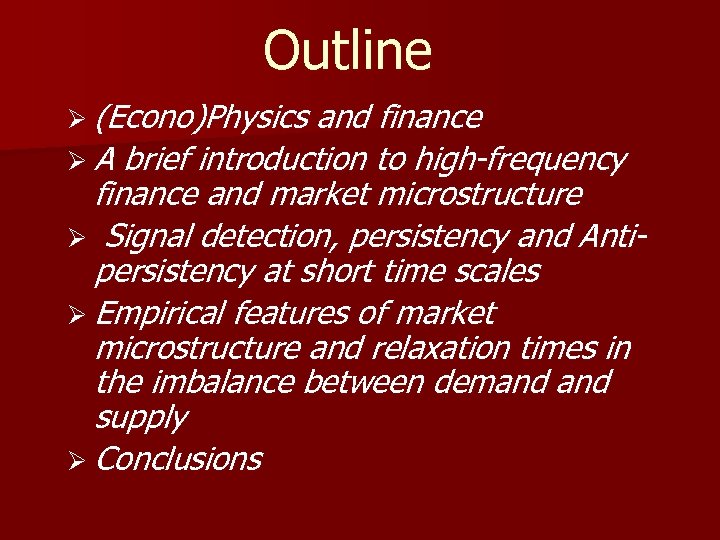 Outline

➢ (Econo)Physics and finance

➢ A brief introduction to high-frequency finance and market microstructure

➢ Signal detection, persistency and Anti-persistency at short time scales

➢ Empirical features of market microstructure and relaxation times in the imbalance between demand and supply

➢ Conclusions